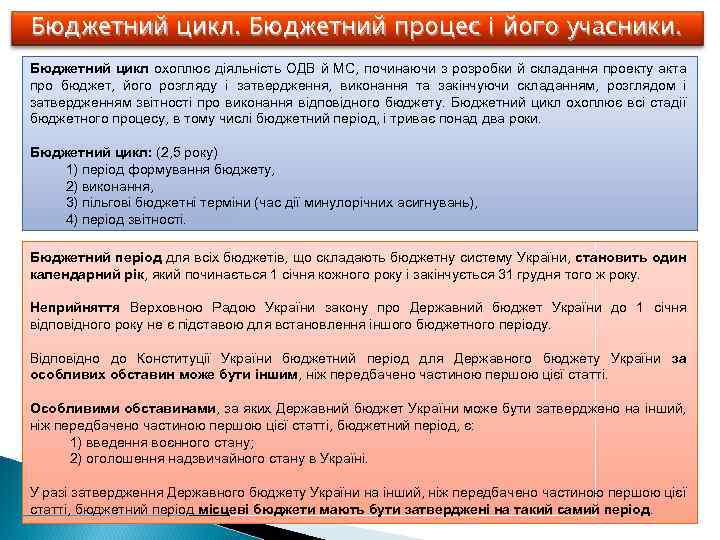 Бюджетний цикл. Бюджетний процес і його учасники.

Бюджетний цикл охоплює діяльність ОДВ й МС, починаючи з розробки й складання проекту акта про бюджет, його розгляду і затвердження, виконання та закінчуючи складанням, розглядом і затвердженням звітності про виконання відповідного бюджету. Бюджетний цикл охоплює всі стадії бюджетного процесу, в тому числі бюджетний період, і триває понад два роки.

Бюджетний цикл: (2,5 року)
1) період формування бюджету,
2) виконання,
3) пільгові бюджетні терміни (час дії минулорічних асигнувань),
4) період звітності.

Бюджетний період для всіх бюджетів, що складають бюджетну систему України, становить один календарний рік, який починається 1 січня кожного року і закінчується 31 грудня того ж року.

Неприйняття Верховною Радою України закону про Державний бюджет України до 1 січня відповідного року не є підставою для встановлення іншого бюджетного періоду.

Відповідно до Конституції України бюджетний період для Державного бюджету України за особливих обставин може бути іншим, ніж передбачено частиною першою цієї статті.

Особливими обставинами, за яких Державний бюджет України може бути затверджено на інший, ніж передбачено частиною першою цієї статті, бюджетний період, є:
1) введення воєнного стану;
2) оголошення надзвичайного стану в Україні.

У разі затвердження Державного бюджету України на інший, ніж передбачено частиною першою цієї статті, бюджетний період місцеві бюджети мають бути затверджені на такий самий період.